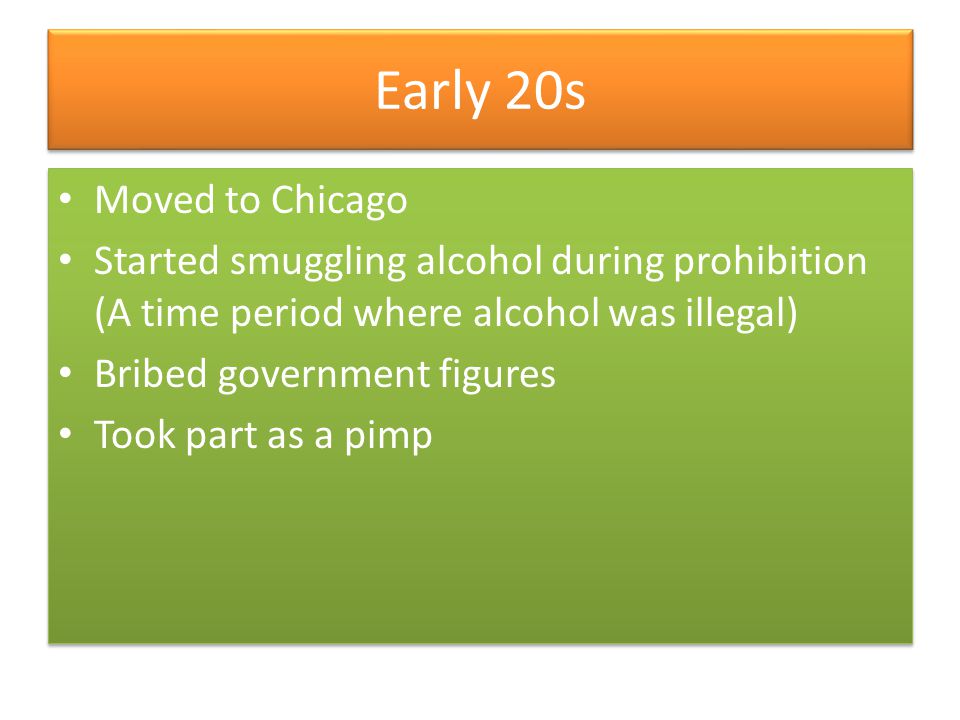 Early 20s

• Moved to Chicago
• Started smuggling alcohol during prohibition (A time period where alcohol was illegal)
• Bribed government figures
• Took part as a pimp